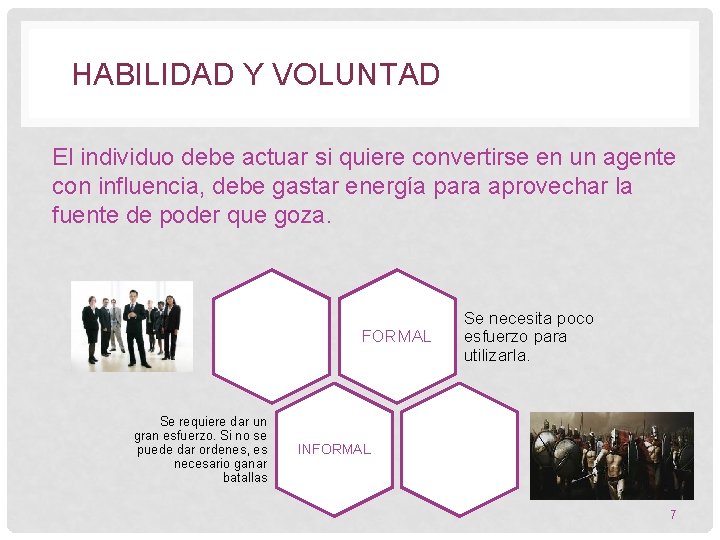 HABILIDAD Y VOLUNTAD

El individuo debe actuar si quiere convertirse en un agente con influencia, debe gastar energía para aprovechar la fuente de poder que goza.

FORMAL

Se necesita poco esfuerzo para utilizarla.

Se requiere dar un gran esfuerzo. Si no se puede dar ordenes, es necesario ganar batallas

INFORMAL

7